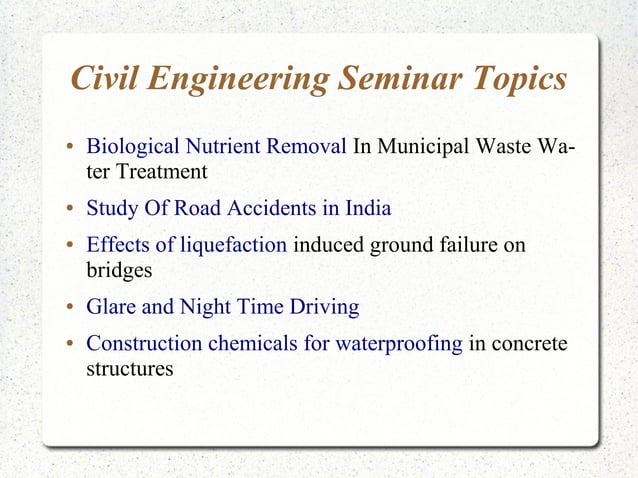 Civil Engineering Seminar Topics

• Biological Nutrient Removal In Municipal Waste Water Treatment
• Study Of Road Accidents in India
• Effects of liquefaction induced ground failure on bridges
• Glare and Night Time Driving
• Construction chemicals for waterproofing in concrete structures